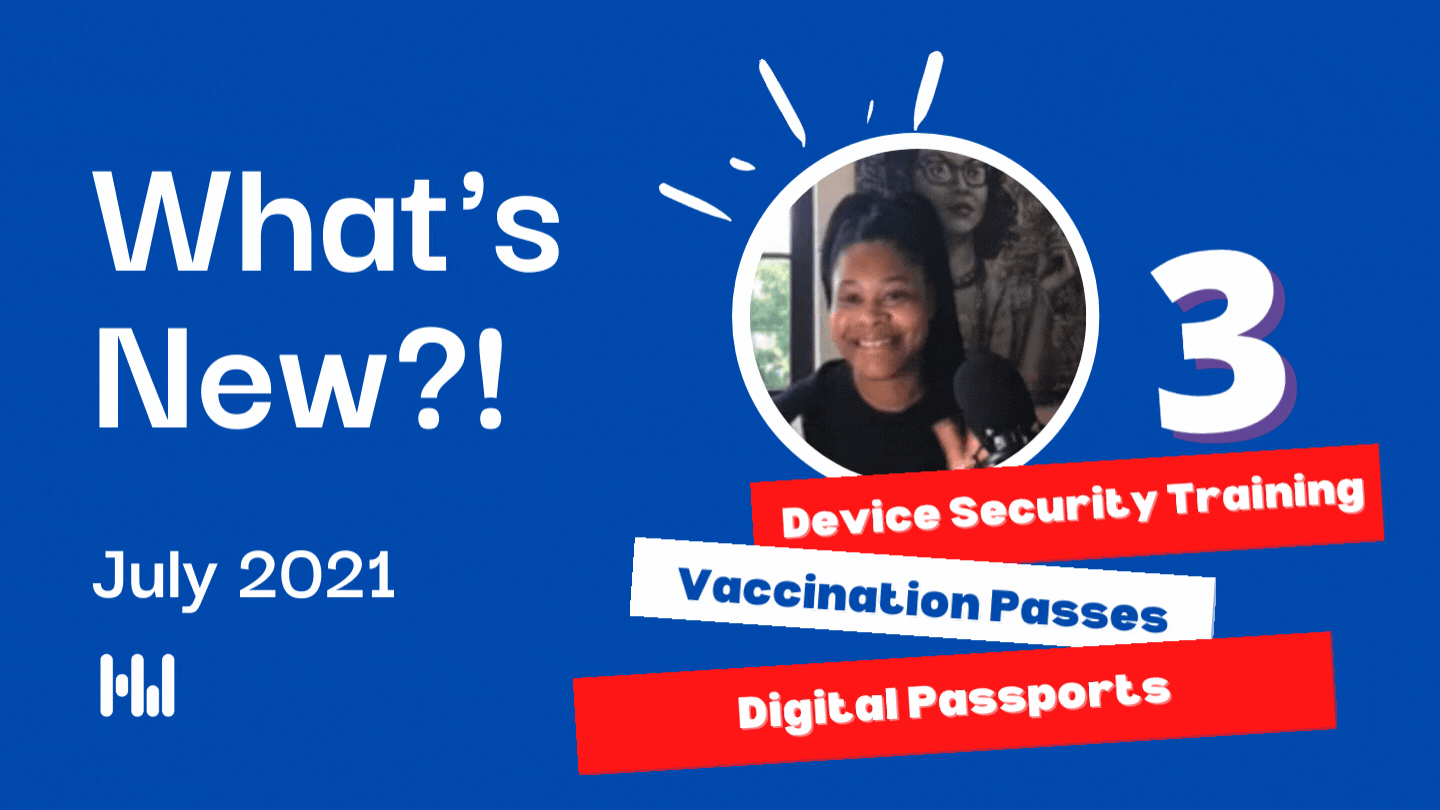 What's New?!

July 2021

3

Device Security Training

Vaccination Passes

Digital Passports